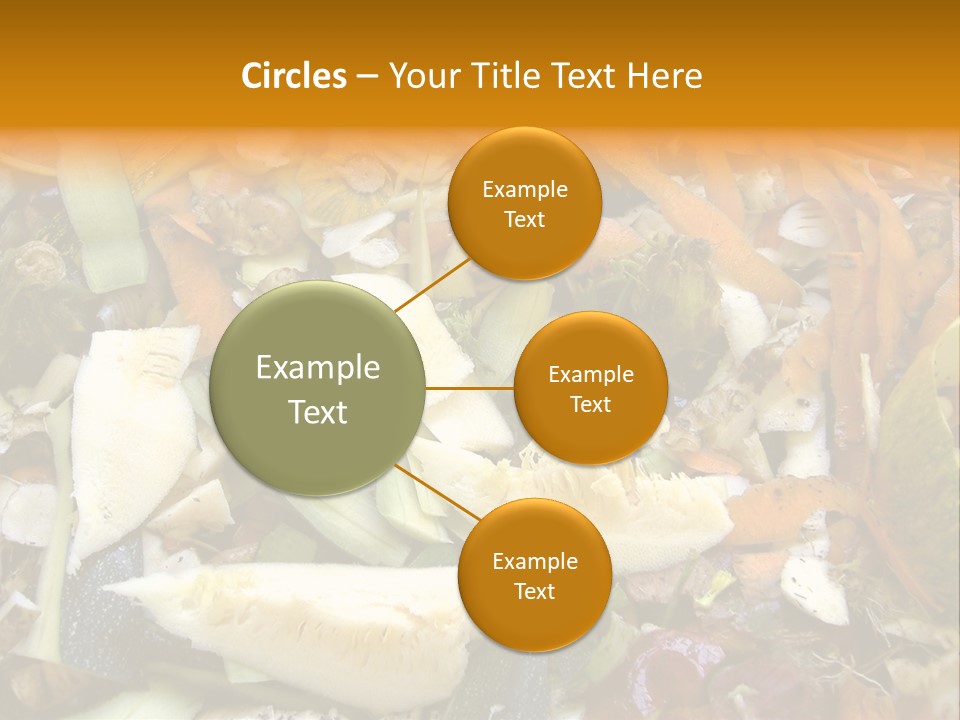 Circles – Your Title Text Here

Example Text

Example Text

Example Text

Example Text